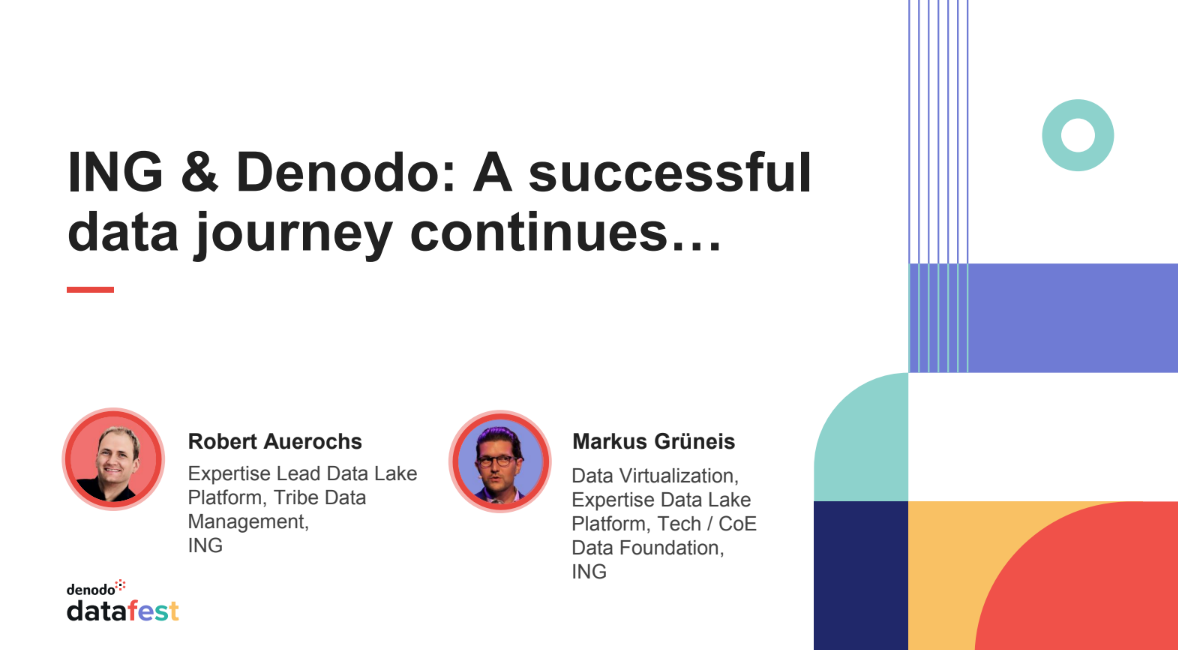 ING & Denodo: A successful data journey continues…

Robert Auerochs
Expertise Lead Data Lake Platform, Tribe Data Management, ING

Markus Grüneis
Data Virtualization, Expertise Data Lake Platform, Tech / CoE Data Foundation, ING

denodo
datafest